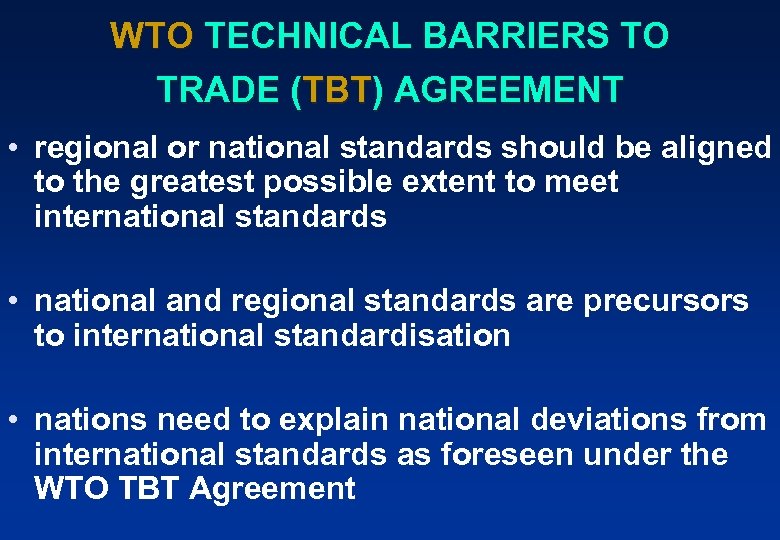 WTO TECHNICAL BARRIERS TO TRADE (TBT) AGREEMENT

• regional or national standards should be aligned to the greatest possible extent to meet international standards

• national and regional standards are precursors to international standardisation

• nations need to explain national deviations from international standards as foreseen under the WTO TBT Agreement